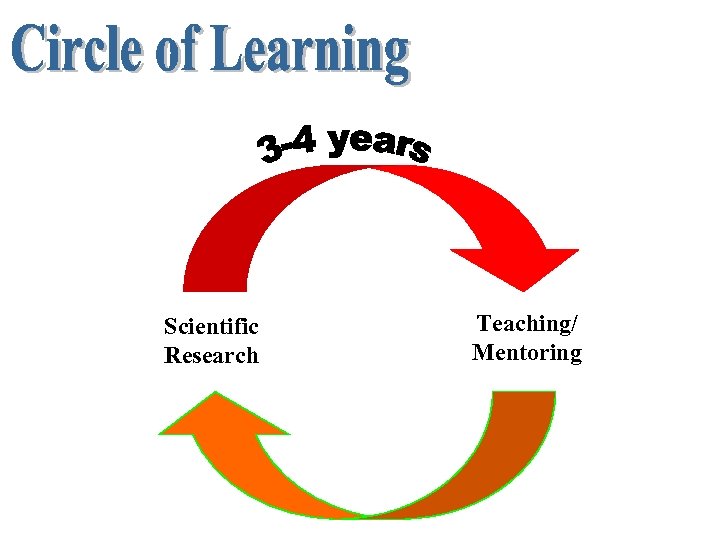 Circle of Learning

3-4 years

Scientific Research

Teaching/ Mentoring